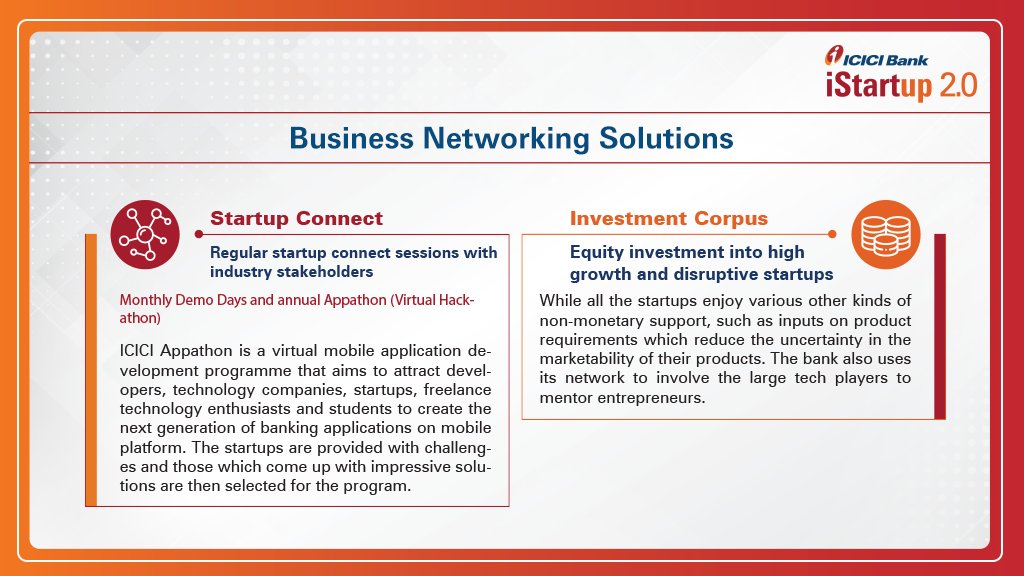 ICICI Bank
iStartup 2.0

Business Networking Solutions

Startup Connect

Regular startup connect sessions with industry stakeholders

Monthly Demo Days and annual Appathon (Virtual Hackathon)

ICICI Appathon is a virtual mobile application development programme that aims to attract developers, technology companies, startups, freelance technology enthusiasts and students to create the next generation of banking applications on mobile platform. The startups are provided with challenges and those which come up with impressive solutions are then selected for the program.

Investment Corpus

Equity investment into high growth and disruptive startups

While all the startups enjoy various other kinds of non-monetary support, such as inputs on product requirements which reduce the uncertainty in the marketability of their products. The bank also uses its network to involve the large tech players to mentor entrepreneurs.